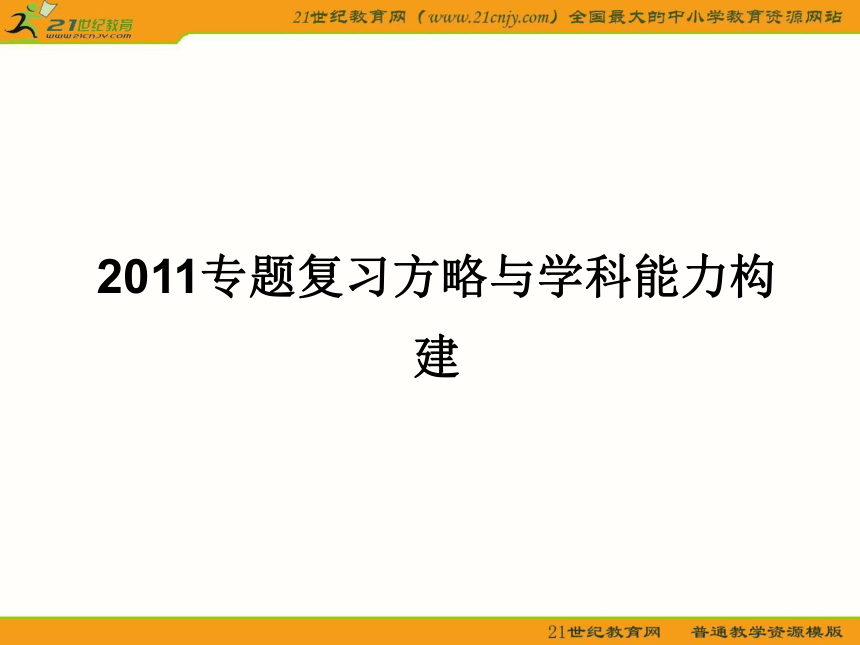 21世纪教育
www.21cnjy.com

21世纪教育网（www.21cnjy.com）全国最大的中小学教育资源网站

2011专题复习方略与学科能力构建

21世纪教育网　普通教学资源模版